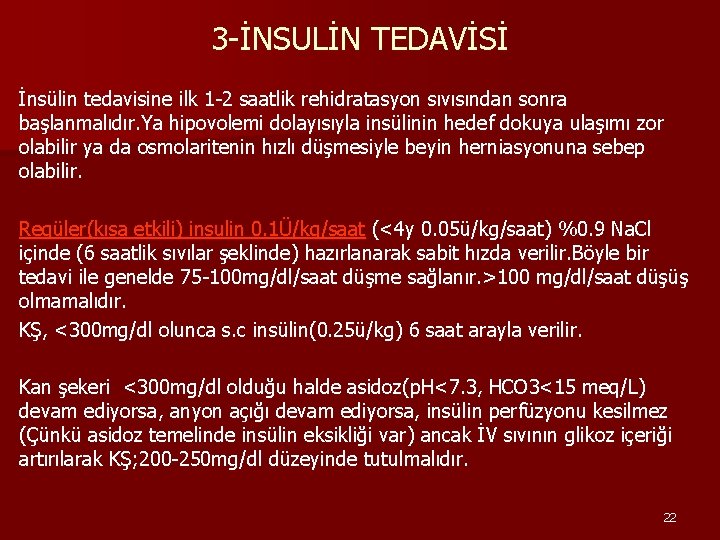 3-İNSULİN TEDAVİSİ

İnsülin tedavisine ilk 1-2 saatlik rehidratasyon sıvısından sonra başlanmalıdır.Ya hipovolemi dolayısıyla insülinin hedef dokuya ulaşımı zor olabilir ya da osmolaritenin hızlı düşmesiyle beyin herniasyonuna sebep olabilir.

Regüler(kısa etkili) insulin 0.1Ü/kg/saat (<4y 0.05ü/kg/saat) %0.9 NaCl içinde (6 saatlik sıvılar şeklinde) hazırlanarak sabit hızda verilir.Böyle bir tedavi ile genelde 75-100mg/dl/saat düşme sağlanır.>100 mg/dl/saat düşüş olmamalıdır.

KŞ, <300mg/dl olunca s.c insülin(0.25ü/kg) 6 saat arayla verilir.

Kan şekeri <300mg/dl olduğu halde asidoz(pH<7.3, HCO3<15 meq/L) devam ediyorsa, anyon açığı devam ediyorsa, insülin perfüzyonu kesilmez (Çünkü asidoz temelinde insülin eksikliği var) ancak İV sıvının glikoz içeriği artırılarak KŞ;200-250mg/dl düzeyinde tutulmalıdır.

22